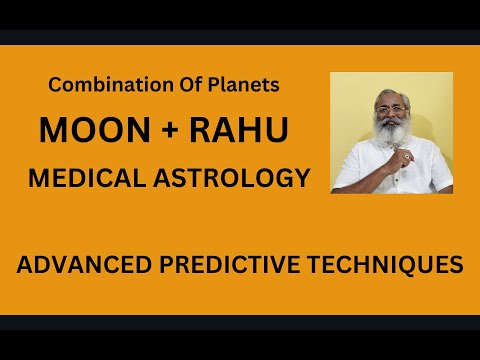 Combination Of Planets

MOON + RAHU

MEDICAL ASTROLOGY

ADVANCED PREDICTIVE TECHNIQUES